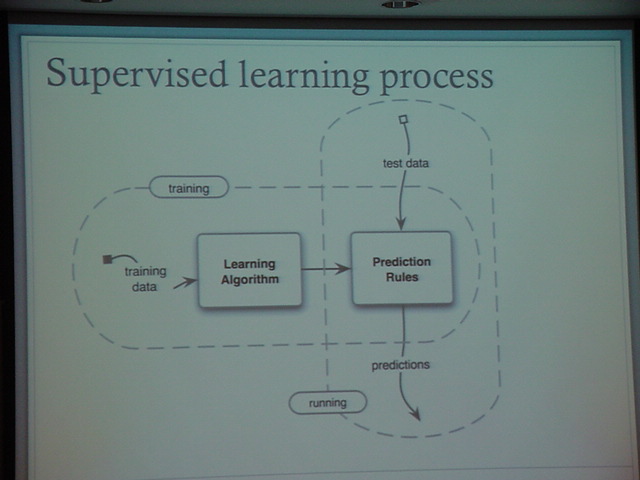 Supervised learning process

test data

training

training data

Learning Algorithm

Prediction Rules

predictions

running